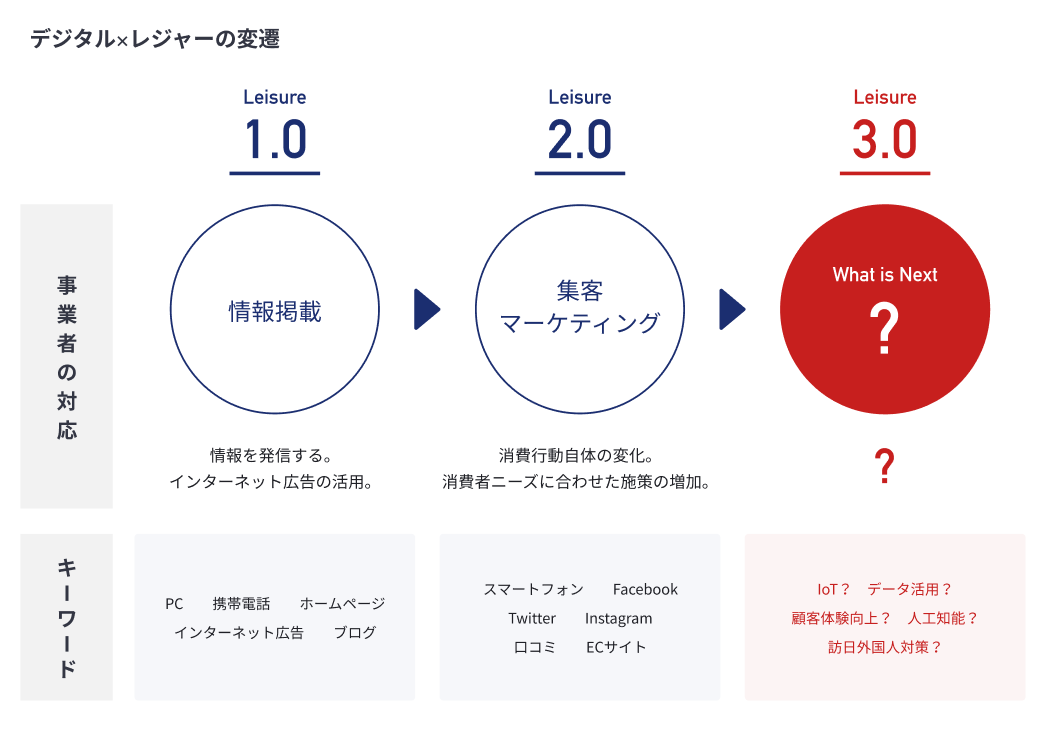 デジタル×レジャーの変遷

Leisure
1.0

Leisure
2.0

Leisure
3.0

事業者の対応

情報掲載

集客
マーケティング

What is Next
?

情報を発信する。
インターネット広告の活用。

消費行動自体の変化。
消費者ニーズに合わせた施策の増加。

?

キーワード

PC　携帯電話　ホームページ
インターネット広告　ブログ

スマートフォン　Facebook
Twitter　Instagram
口コミ　ECサイト

IoT？　データ活用？
顧客体験向上？　人工知能？
訪日外国人対策？